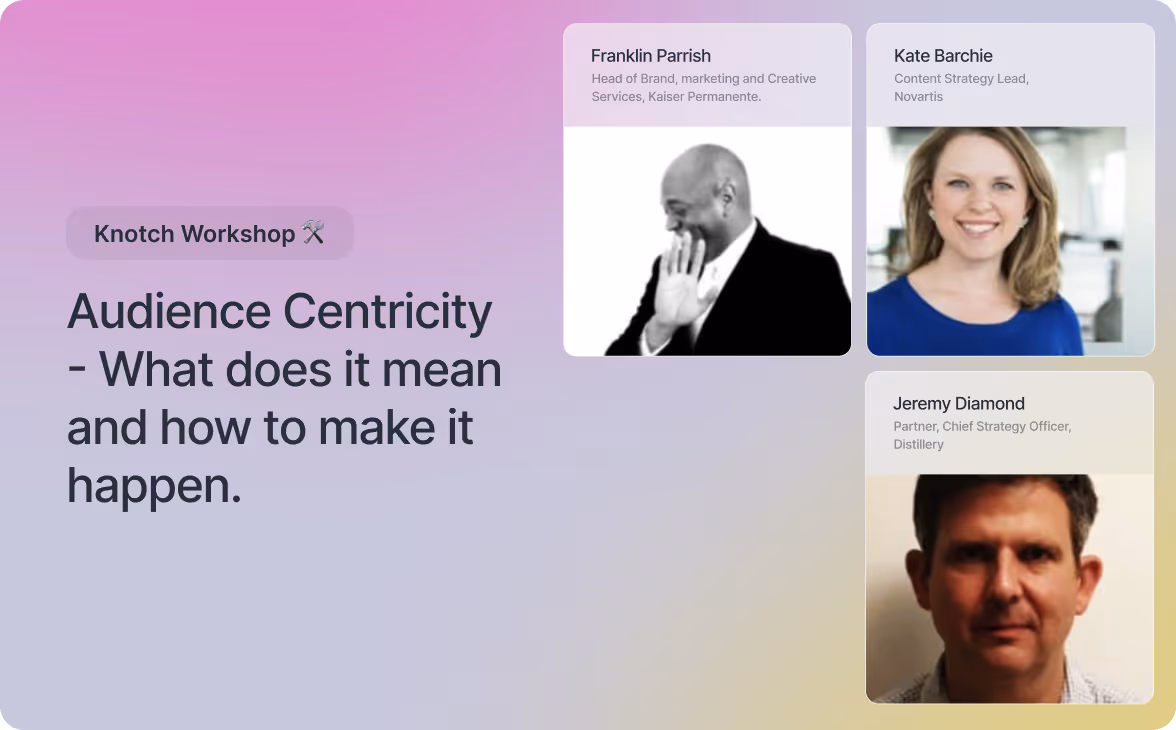 Knotch Workshop 🛠️

Audience Centricity - What does it mean and how to make it happen.

Franklin Parrish
Head of Brand, marketing and Creative Services, Kaiser Permanente.

Kate Barchie
Content Strategy Lead, Novartis

Jeremy Diamond
Partner, Chief Strategy Officer, Distillery